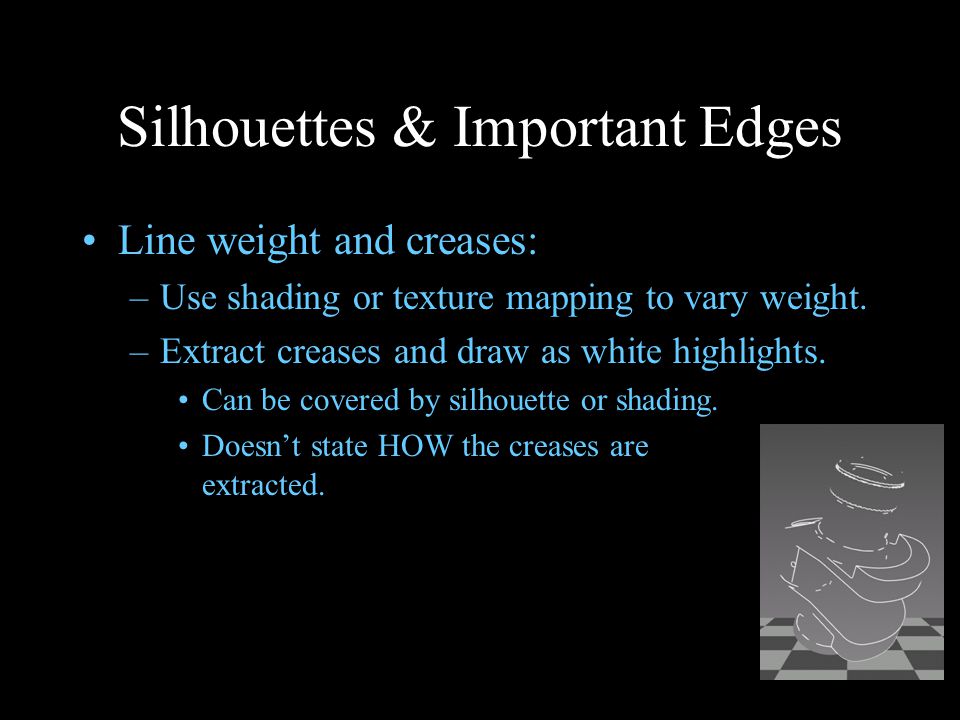 Silhouettes & Important Edges

• Line weight and creases:

– Use shading or texture mapping to vary weight.

– Extract creases and draw as white highlights.

• Can be covered by silhouette or shading.

• Doesn’t state HOW the creases are extracted.